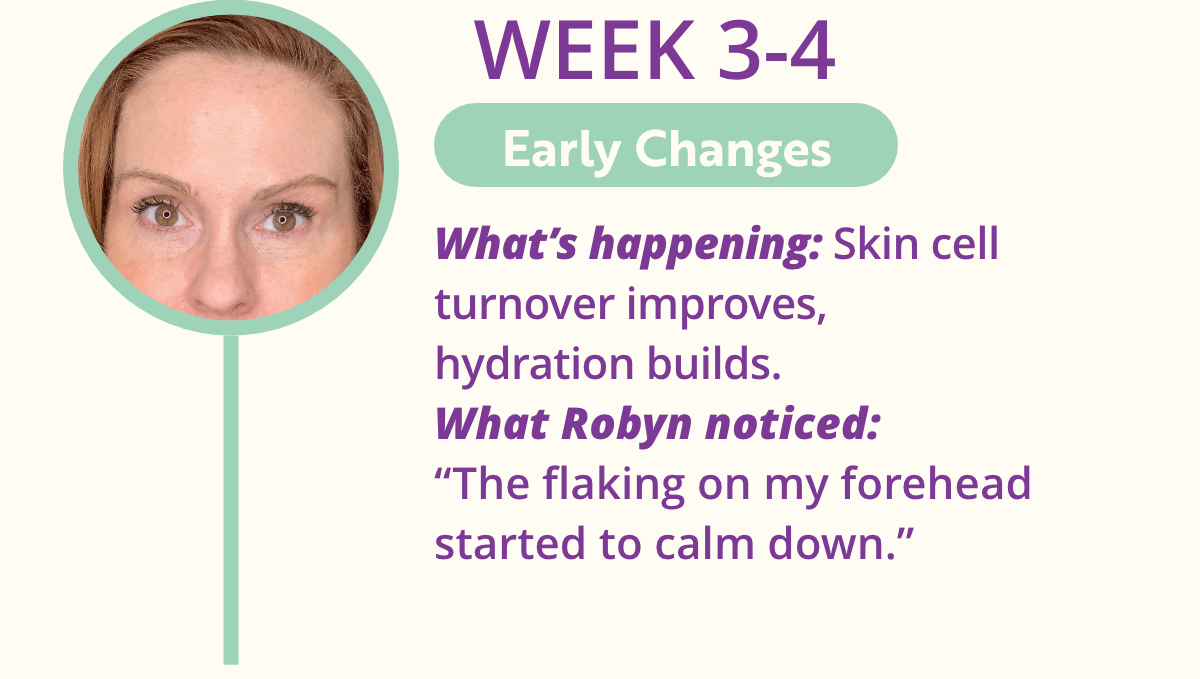 WEEK 3-4

Early Changes

What's happening: Skin cell turnover improves, hydration builds.
What Robyn noticed: "The flaking on my forehead started to calm down."